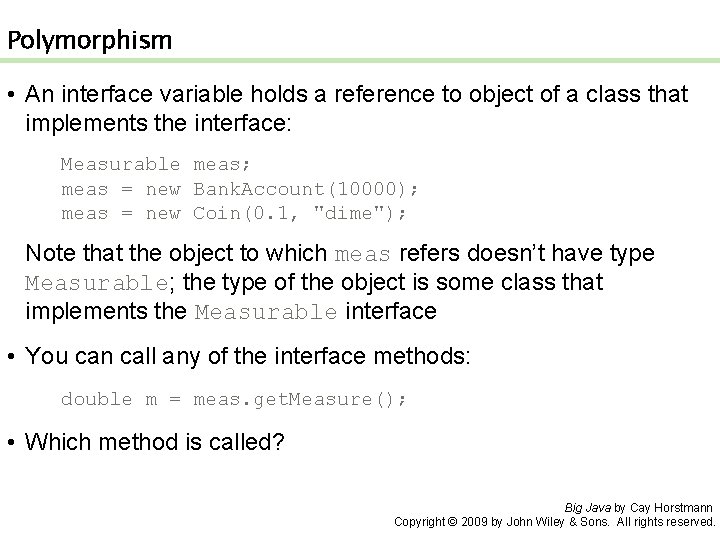 Polymorphism

• An interface variable holds a reference to object of a class that implements the interface:

Measurable meas;
meas = new BankAccount(10000);
meas = new Coin(0.1, "dime");

Note that the object to which meas refers doesn't have type Measurable; the type of the object is some class that implements the Measurable interface

• You can call any of the interface methods:

double m = meas.getMeasure();

• Which method is called?

Big Java by Cay Horstmann
Copyright © 2009 by John Wiley & Sons. All rights reserved.